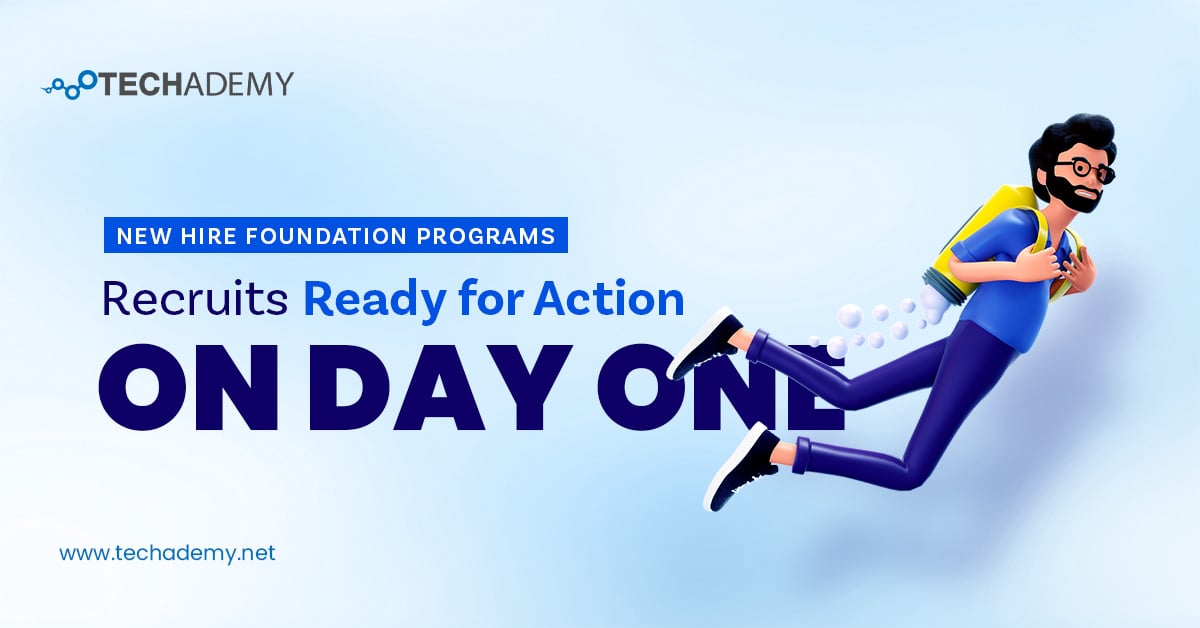 TECHADEMY

NEW HIRE FOUNDATION PROGRAMS

Recruits Ready for Action

ON DAY ONE

www.techademy.net